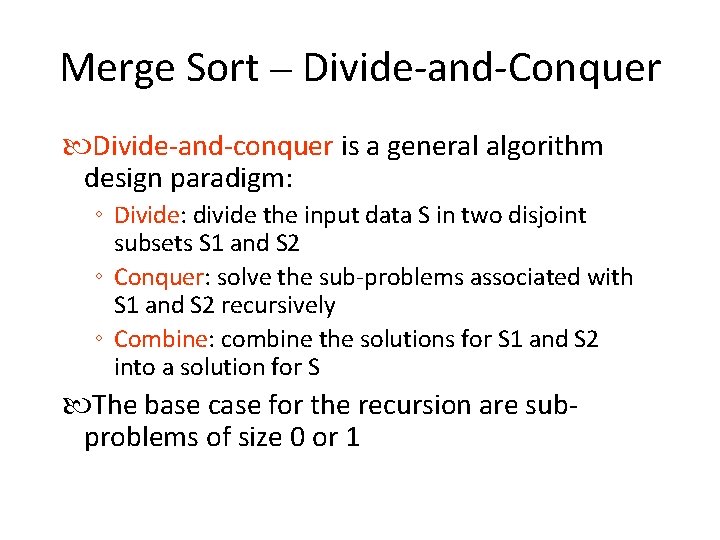 Merge Sort – Divide-and-Conquer

Divide-and-conquer is a general algorithm design paradigm:

◦ Divide: divide the input data S in two disjoint subsets S1 and S2

◦ Conquer: solve the sub-problems associated with S1 and S2 recursively

◦ Combine: combine the solutions for S1 and S2 into a solution for S

The base case for the recursion are sub-problems of size 0 or 1